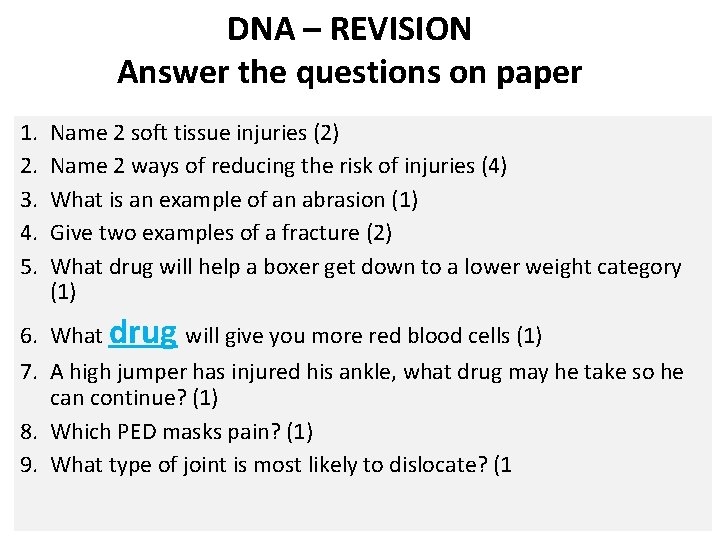 DNA – REVISION
Answer the questions on paper

1. Name 2 soft tissue injuries (2)
2. Name 2 ways of reducing the risk of injuries (4)
3. What is an example of an abrasion (1)
4. Give two examples of a fracture (2)
5. What drug will help a boxer get down to a lower weight category (1)
6. What drug will give you more red blood cells (1)
7. A high jumper has injured his ankle, what drug may he take so he can continue? (1)
8. Which PED masks pain? (1)
9. What type of joint is most likely to dislocate? (1